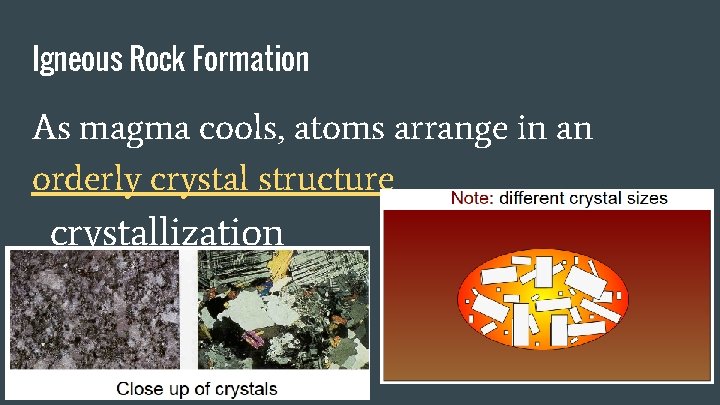 Igneous Rock Formation

As magma cools, atoms arrange in an orderly crystal structure

crystallization

Note: different crystal sizes

Close up of crystals